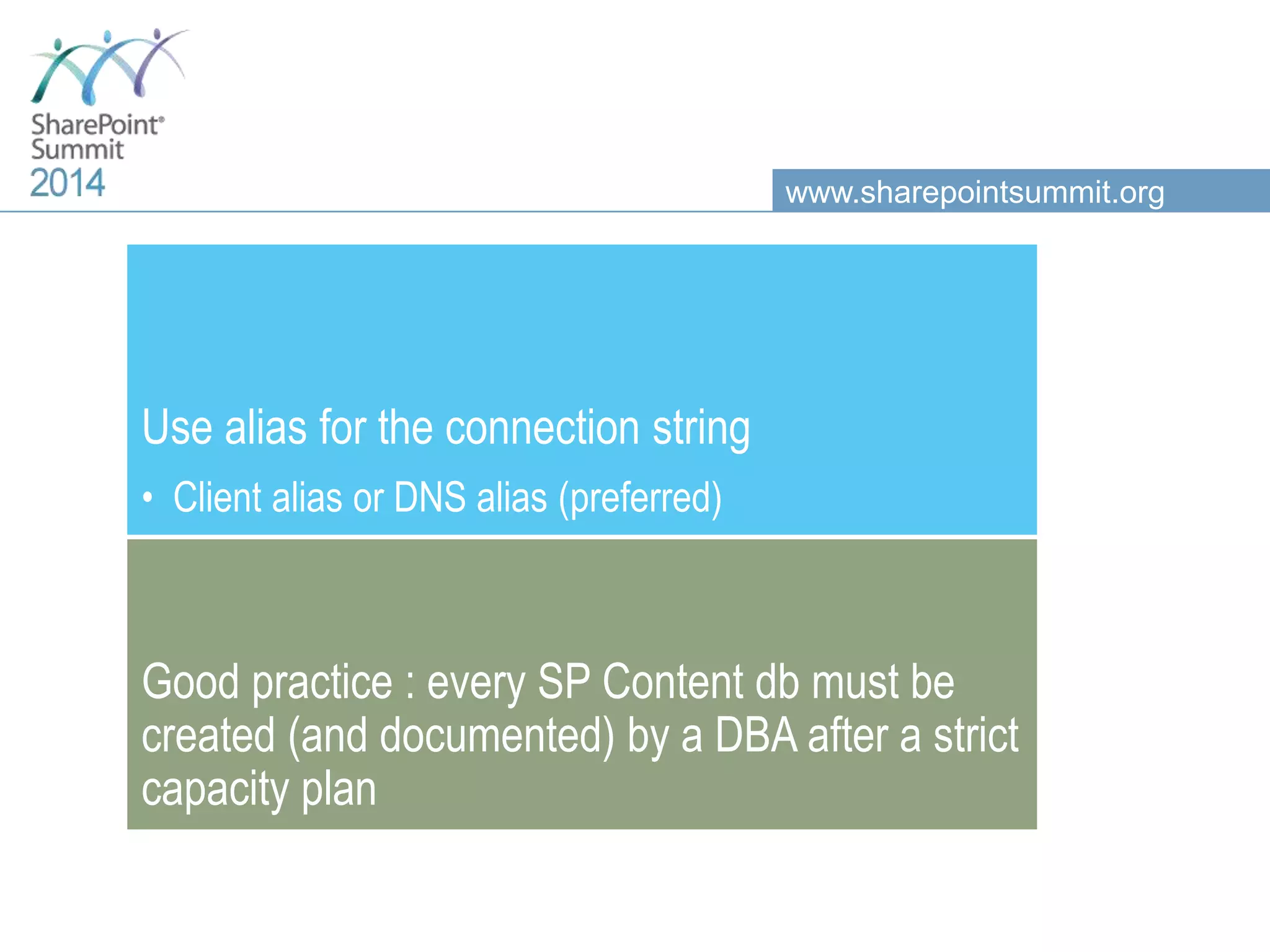 SharePoint®
Summit
2014

www.sharepointsummit.org

Use alias for the connection string

• Client alias or DNS alias (preferred)

Good practice : every SP Content db must be created (and documented) by a DBA after a strict capacity plan